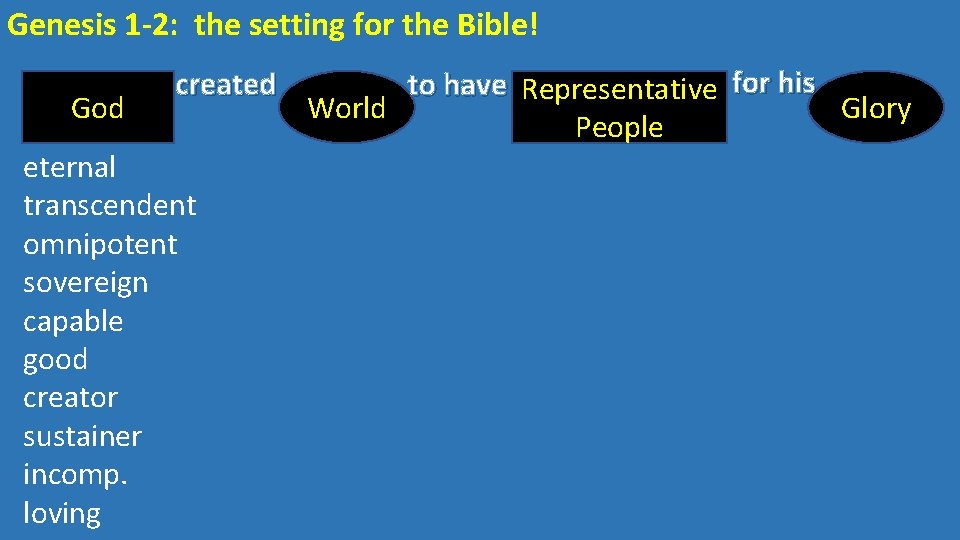 Genesis 1-2: the setting for the Bible!

God created World to have Representative People for his Glory

eternal
transcendent
omnipotent
sovereign
capable
good
creator
sustainer
incomp.
loving